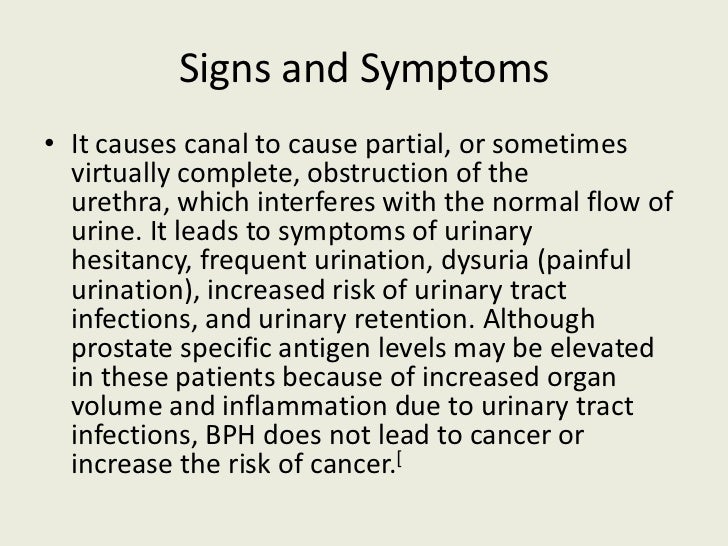 Signs and Symptoms

• It causes canal to cause partial, or sometimes virtually complete, obstruction of the urethra, which interferes with the normal flow of urine. It leads to symptoms of urinary hesitancy, frequent urination, dysuria (painful urination), increased risk of urinary tract infections, and urinary retention. Although prostate specific antigen levels may be elevated in these patients because of increased organ volume and inflammation due to urinary tract infections, BPH does not lead to cancer or increase the risk of cancer.[